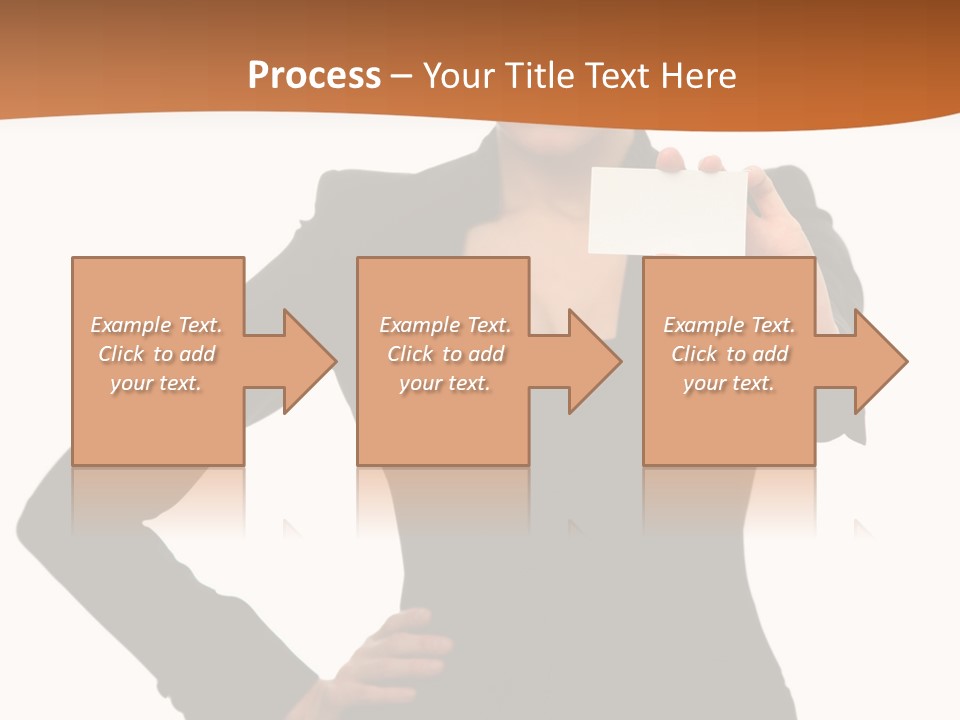 Process – Your Title Text Here

Example Text. Click to add your text.

Example Text. Click to add your text.

Example Text. Click to add your text.